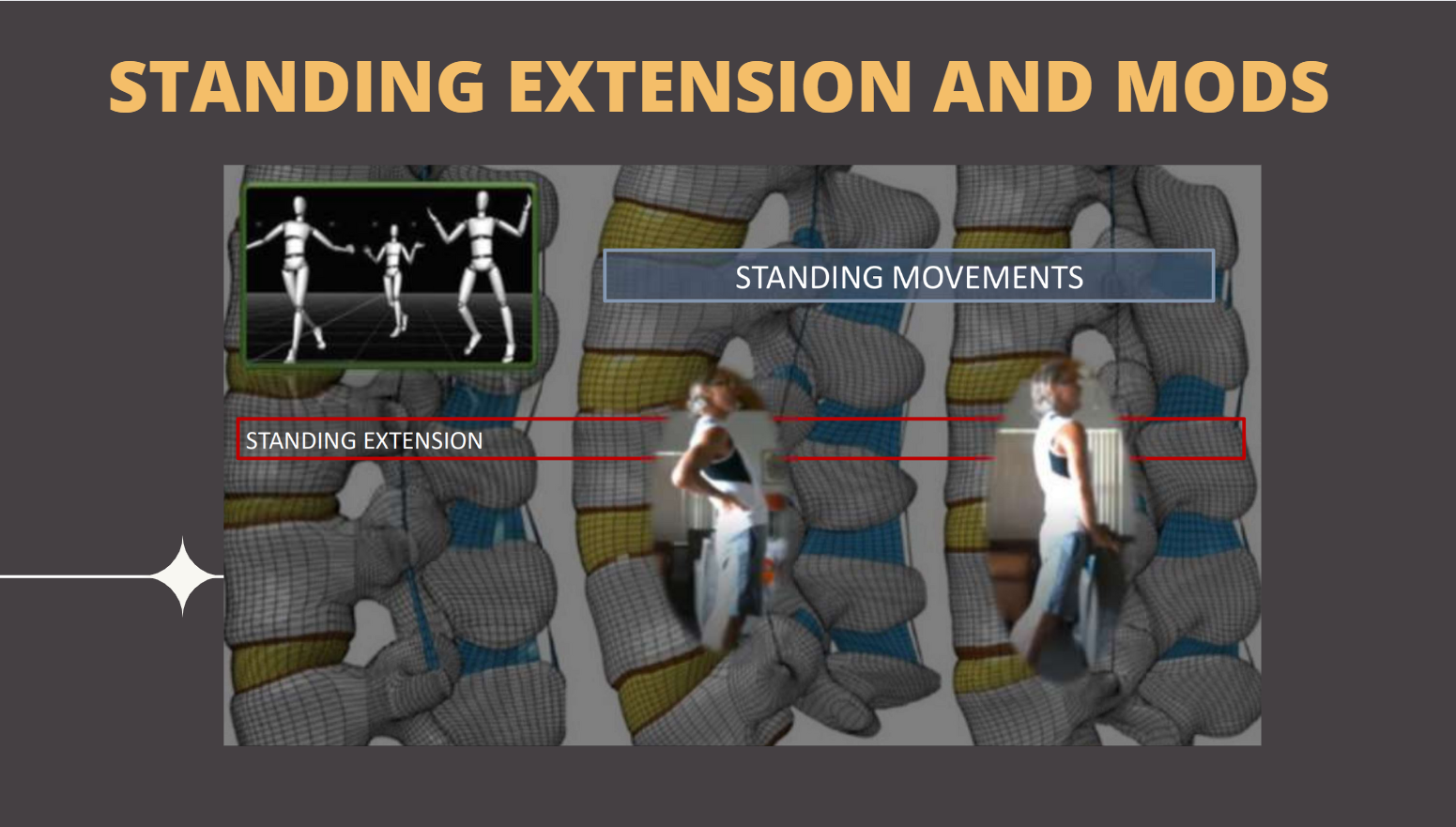 STANDING EXTENSION AND MODS

STANDING MOVEMENTS

STANDING EXTENSION